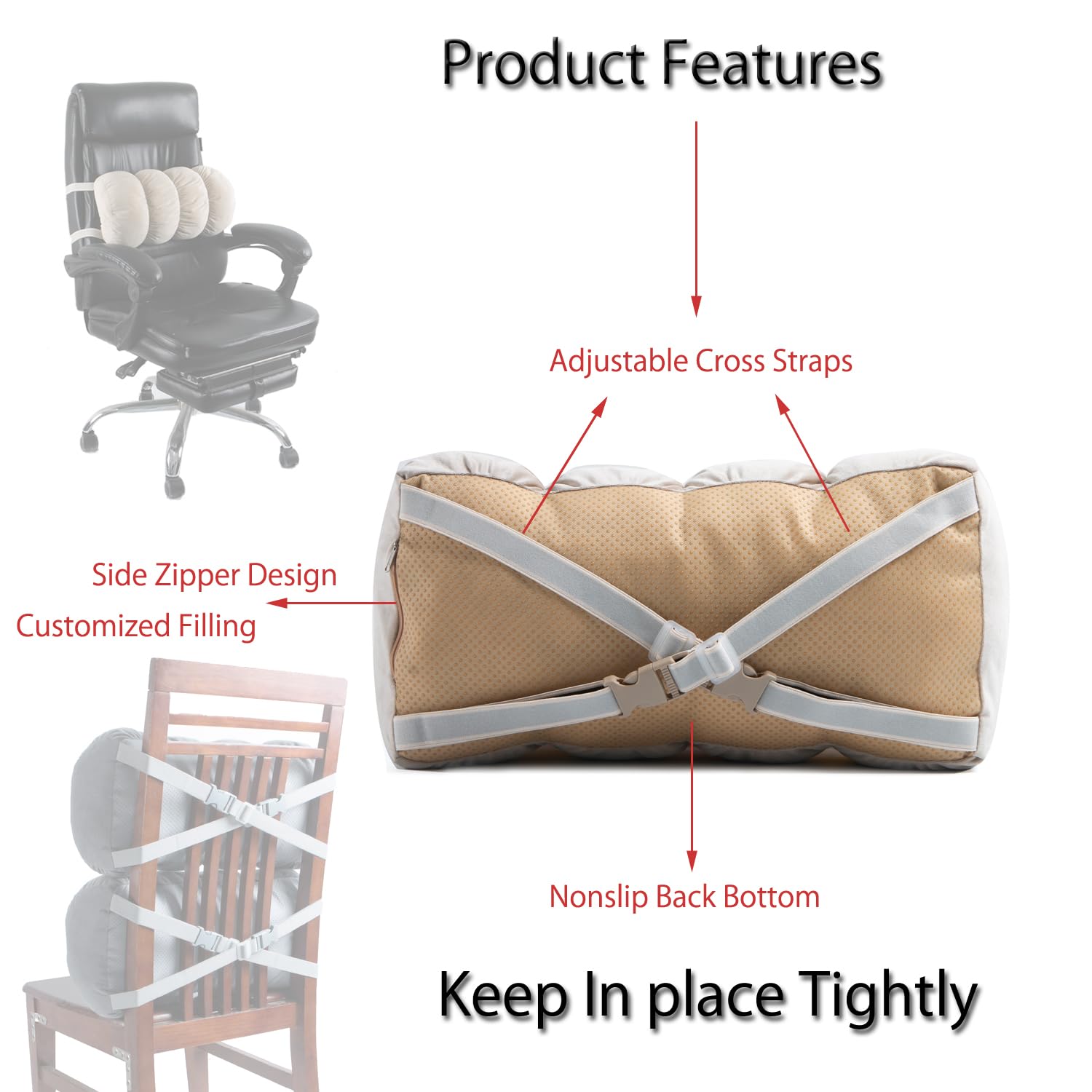 Product Features

Adjustable Cross Straps

Side Zipper Design
Customized Filling

Nonslip Back Bottom

Keep In place Tightly